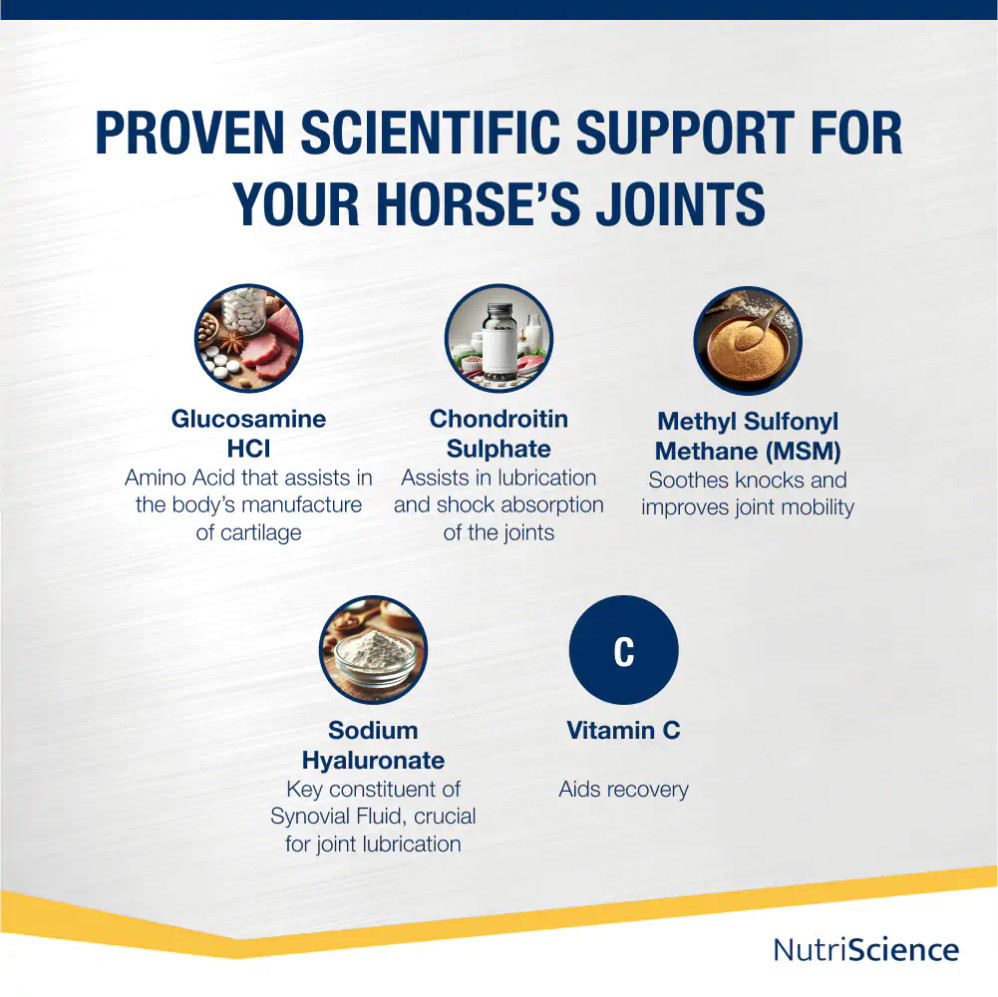 PROVEN SCIENTIFIC SUPPORT FOR YOUR HORSE'S JOINTS

Glucosamine HCI
Amino Acid that assists in the body's manufacture of cartilage

Chondroitin Sulphate
Assists in lubrication and shock absorption of the joints

Methyl Sulfonyl Methane (MSM)
Soothes knocks and improves joint mobility

Sodium Hyaluronate
Key constituent of Synovial Fluid, crucial for joint lubrication

C

Vitamin C
Aids recovery

NutriScience